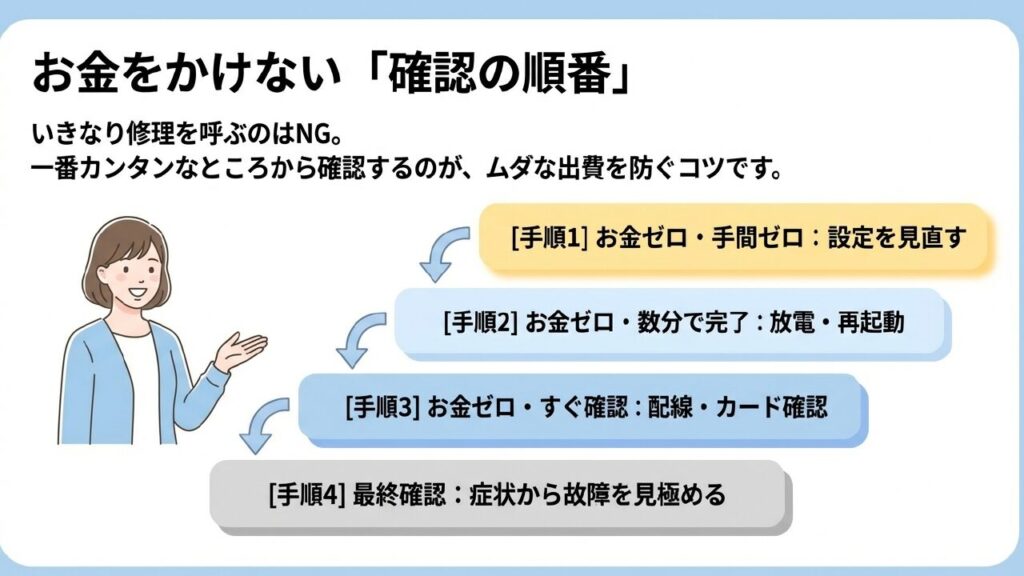 お金をかけない「確認の順番」

いきなり修理を呼ぶのはNG。
一番カンタンなところから確認するのが、ムダな出費を防ぐコツです。

[手順1] お金ゼロ・手間ゼロ：設定を見直す

[手順2] お金ゼロ・数分で完了：放電・再起動

[手順3] お金ゼロ・すぐ確認：配線・カード確認

[手順4] 最終確認：症状から故障を見極める